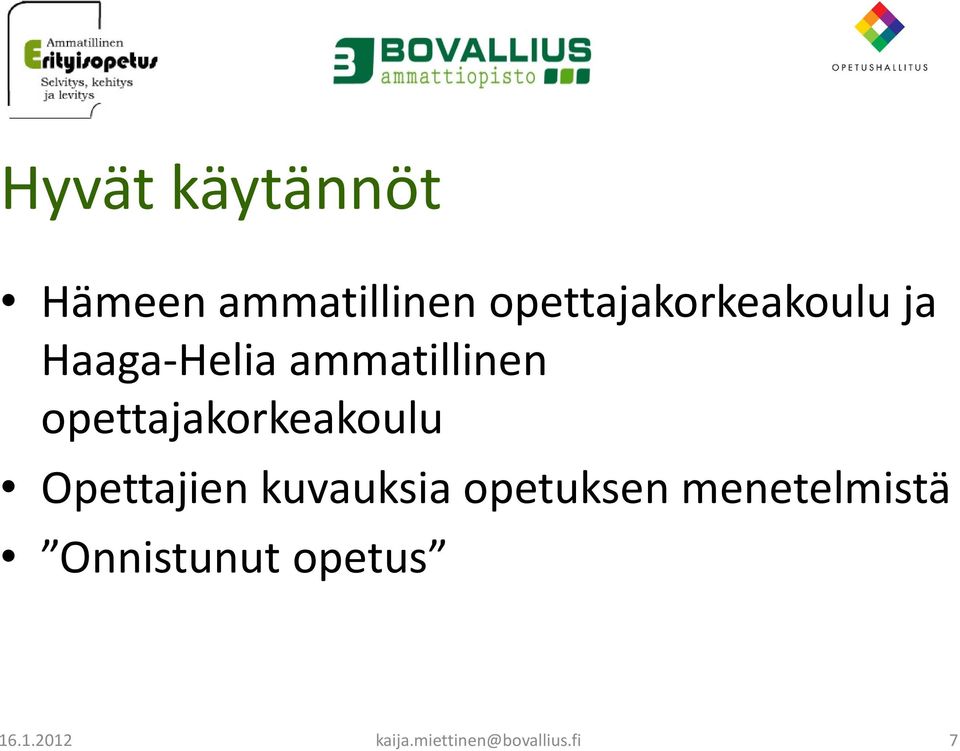 Ammatillinen
Erityisopetus
Selvitys, kehitys
ja levitys

BOVALLIUS
ammattiopisto

OPETUSHALLITUS

Hyvät käytännöt

• Hämeen ammatillinen opettajakorkeakoulu ja Haaga-Helia ammatillinen opettajakorkeakoulu
• Opettajien kuvauksia opetuksen menetelmistä
• ”Onnistunut opetus”

16.1.2012
kaija.miettinen@bovallius.fi
7